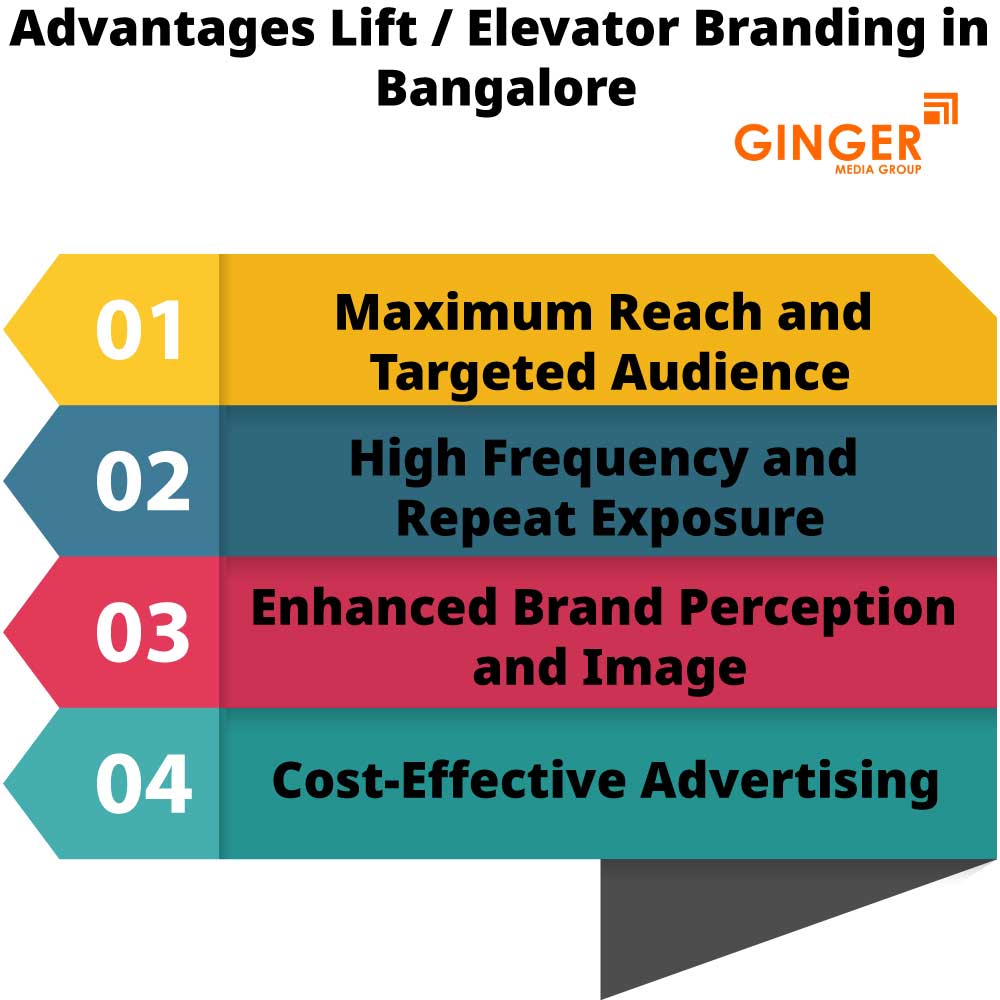 Advantages Lift / Elevator Branding in Bangalore

GINGER
MEDIA GROUP

01
Maximum Reach and Targeted Audience

02
High Frequency and Repeat Exposure

03
Enhanced Brand Perception and Image

04
Cost-Effective Advertising